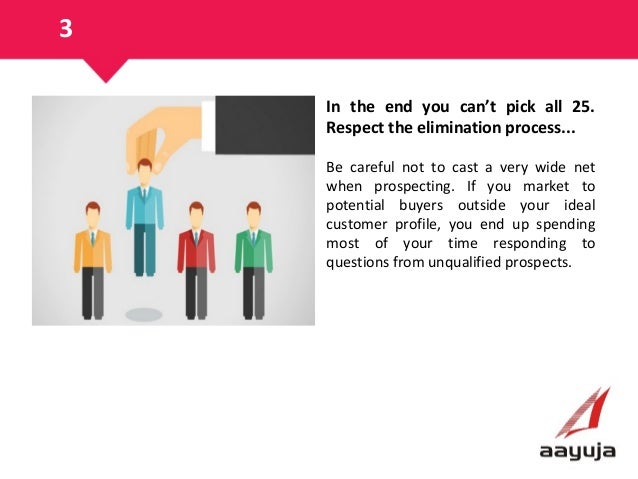 3

In the end you can't pick all 25. Respect the elimination process...

Be careful not to cast a very wide net when prospecting. If you market to potential buyers outside your ideal customer profile, you end up spending most of your time responding to questions from unqualified prospects.

aayuja